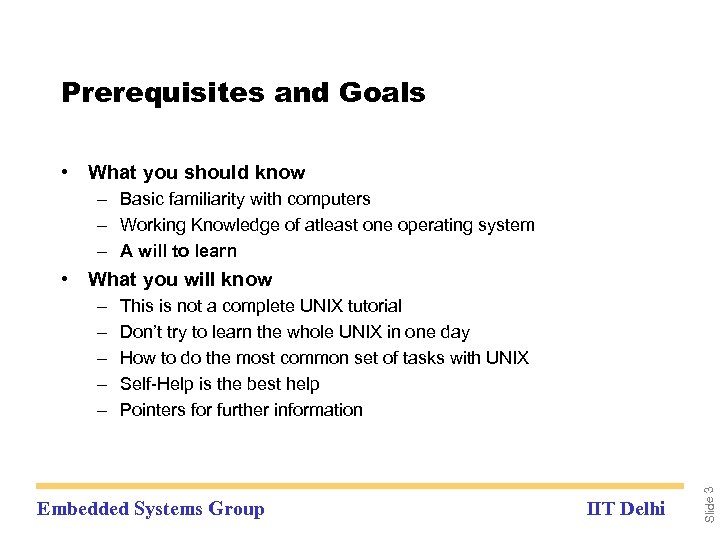 Prerequisites and Goals

• What you should know
– Basic familiarity with computers
– Working Knowledge of atleast one operating system
– A will to learn

• What you will know
– This is not a complete UNIX tutorial
– Don't try to learn the whole UNIX in one day
– How to do the most common set of tasks with UNIX
– Self-Help is the best help
– Pointers for further information

Embedded Systems Group

IIT Delhi

Slide 3